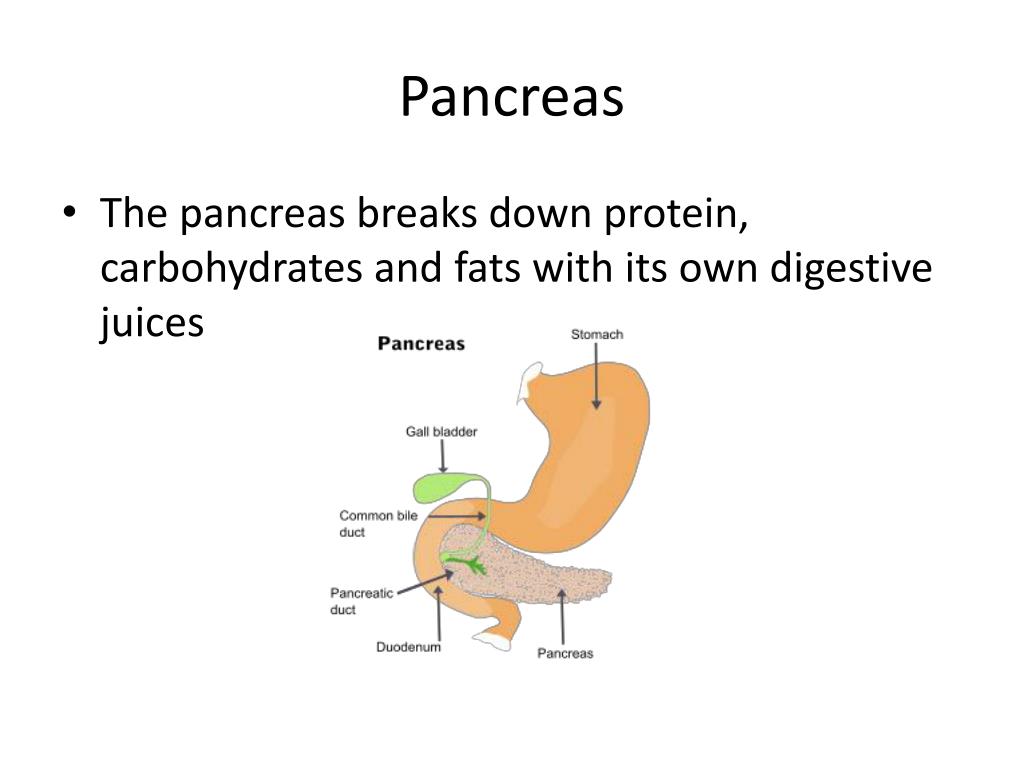 Pancreas

• The pancreas breaks down protein, carbohydrates and fats with its own digestive juices

Pancreas

Stomach

Gall bladder

Common bile duct

Pancreatic duct

Duodenum

Pancreas